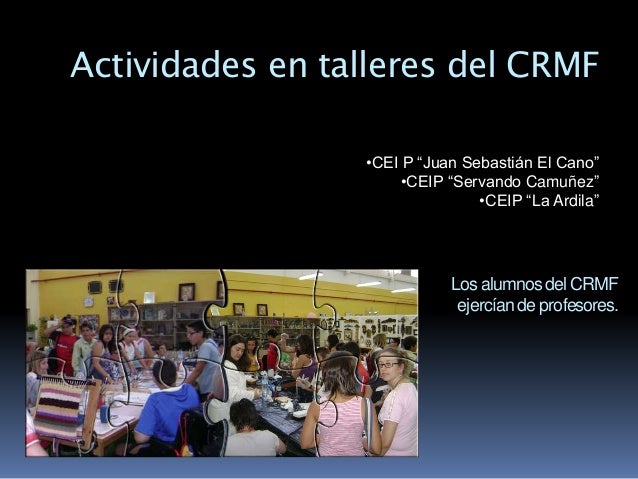 Actividades en talleres del CRMF

•CEI P “Juan Sebastián El Cano”
•CEIP “Servando Camuñez”
•CEIP “La Ardila”

Los alumnos del CRMF ejercían de profesores.